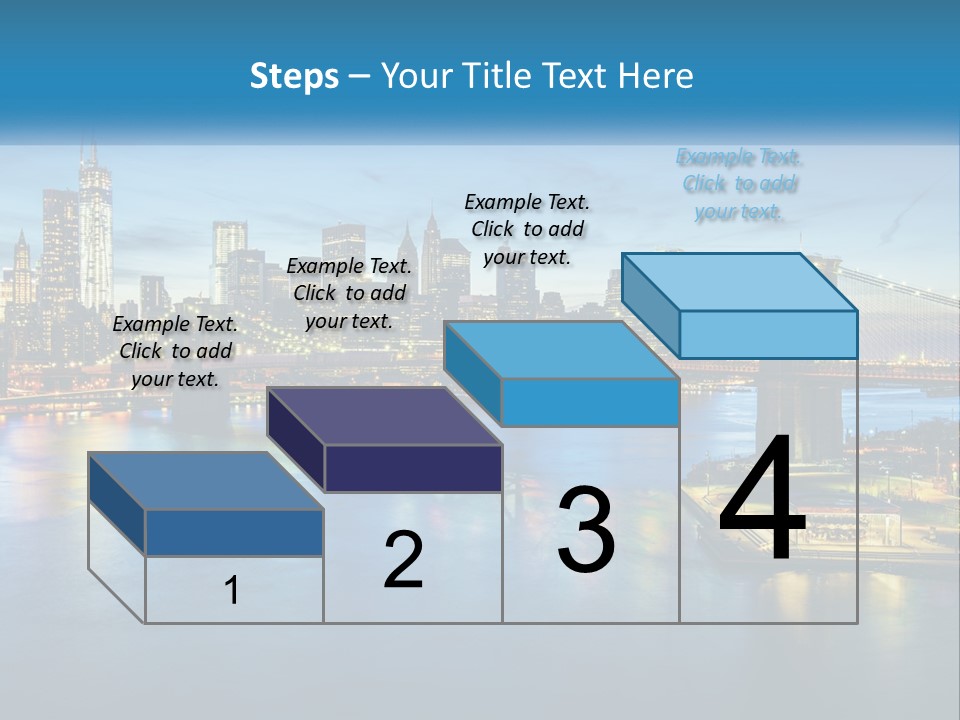 Steps – Your Title Text Here

Example Text. Click to add your text.

Example Text. Click to add your text.

Example Text. Click to add your text.

Example Text. Click to add your text.

1

2

3

4